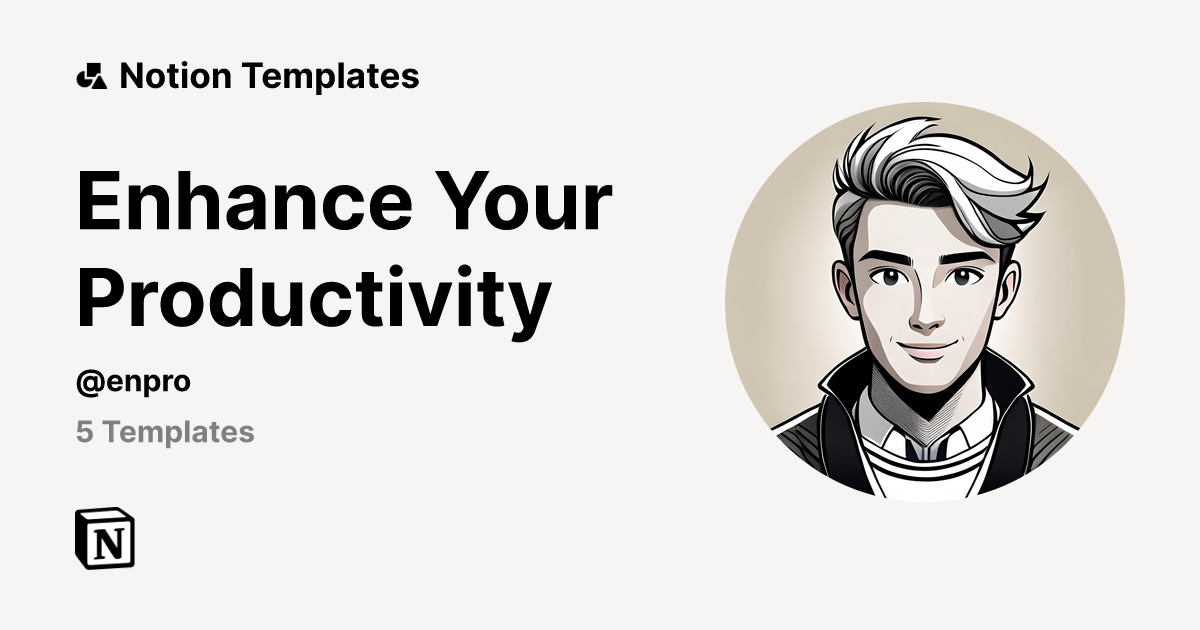 Notion Templates

Enhance Your Productivity

@enpro

5 Templates

N